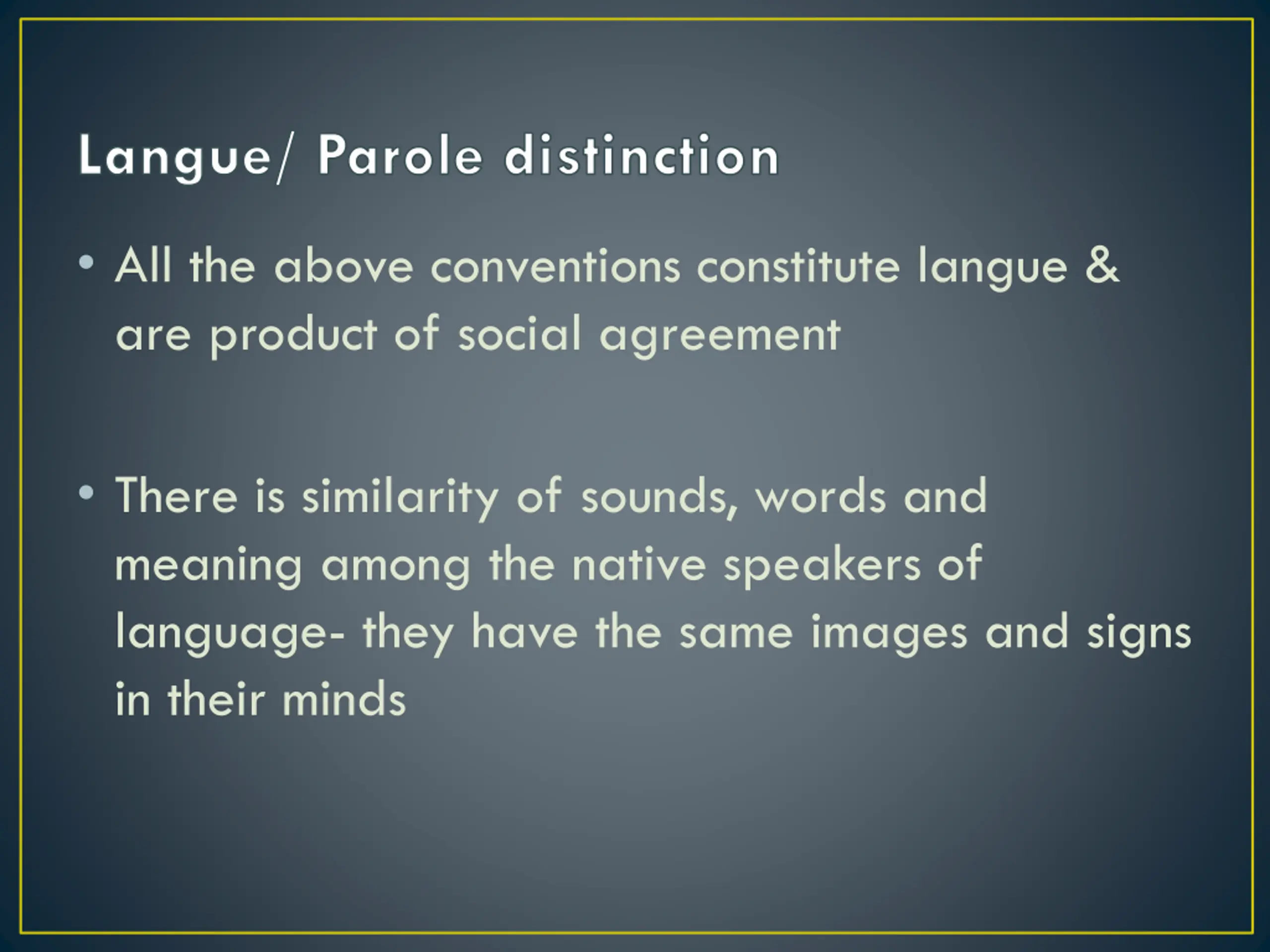 Langue/ Parole distinction

• All the above conventions constitute langue & are product of social agreement

• There is similarity of sounds, words and meaning among the native speakers of language- they have the same images and signs in their minds